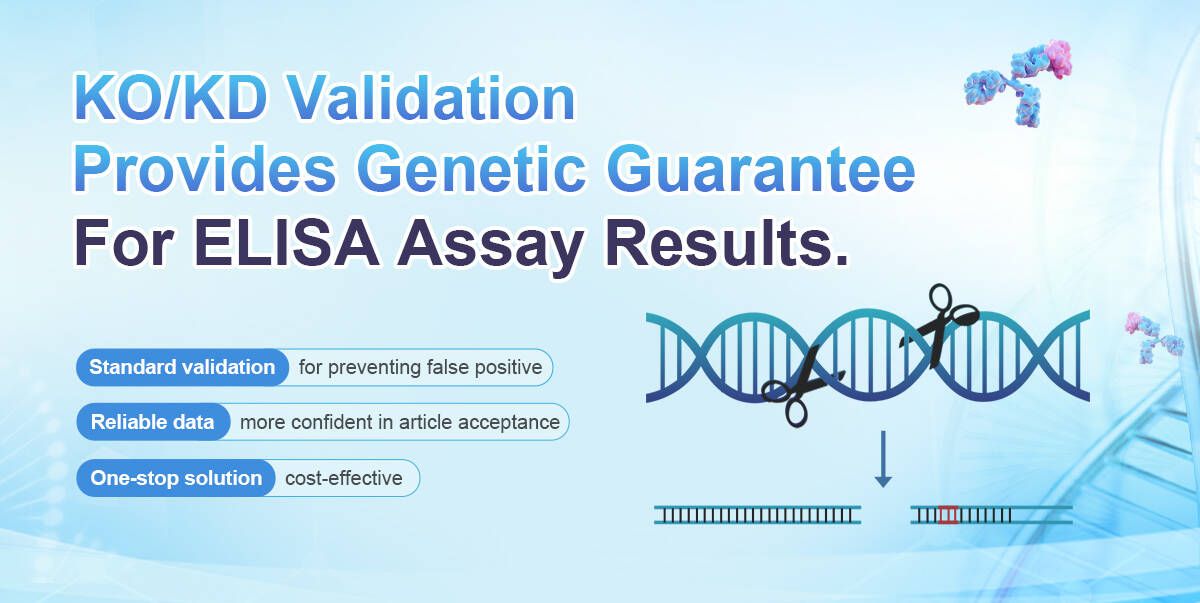 KO/KD Validation
Provides Genetic Guarantee
For ELISA Assay Results.

Standard validation for preventing false positive

Reliable data more confident in article acceptance

One-stop solution cost-effective